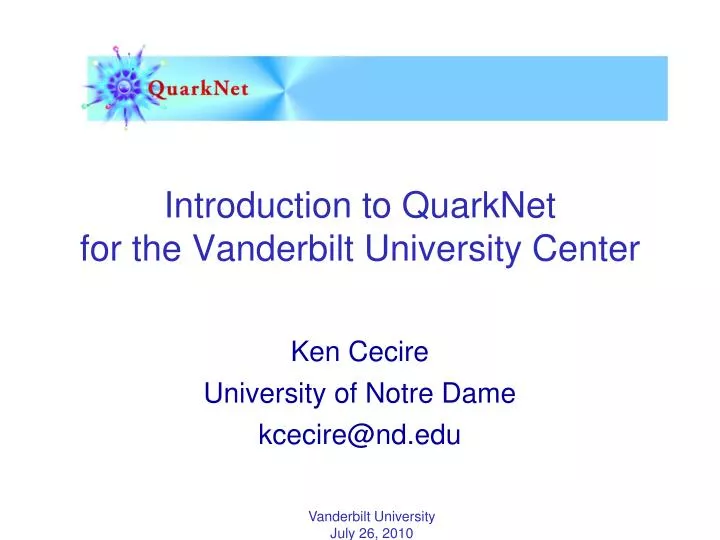 QuarkNet

Introduction to QuarkNet for the Vanderbilt University Center

Ken Cecire
University of Notre Dame
kcecire@nd.edu

Vanderbilt University
July 26, 2010